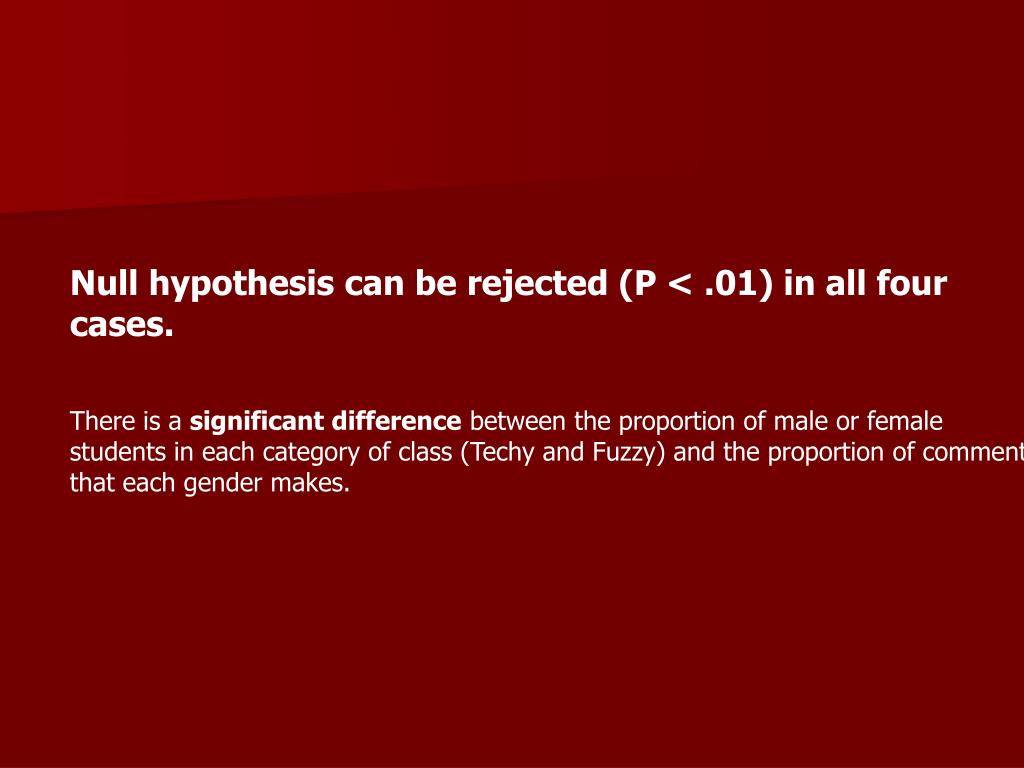 Null hypothesis can be rejected (P < .01) in all four cases.

There is a significant difference between the proportion of male or female students in each category of class (Techy and Fuzzy) and the proportion of comment that each gender makes.